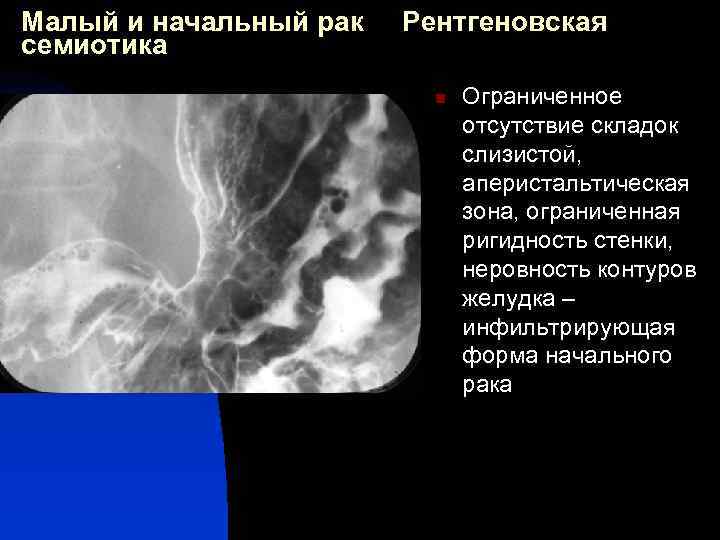 Малый и начальный рак Рентгеновская семиотика

Ограниченное отсутствие складок слизистой, аперистальтическая зона, ограниченная ригидность стенки, неровность контуров желудка – инфильтрирующая форма начального рака